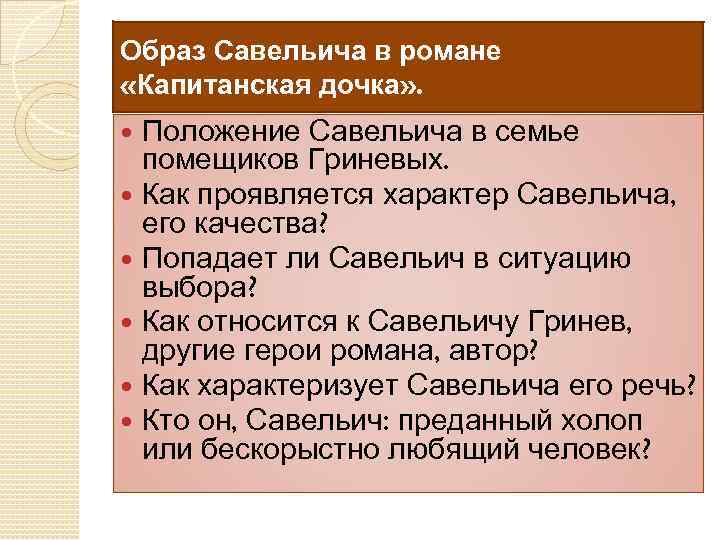 Образ Савельича в романе «Капитанская дочка».

- Положение Савельича в семье помещиков Гриневых.
- Как проявляется характер Савельича, его качества?
- Попадает ли Савельич в ситуацию выбора?
- Как относится к Савельичу Гринев, другие герои романа, автор?
- Как характеризует Савельича его речь?
- Кто он, Савельич: преданный холоп или бескорыстно любящий человек?